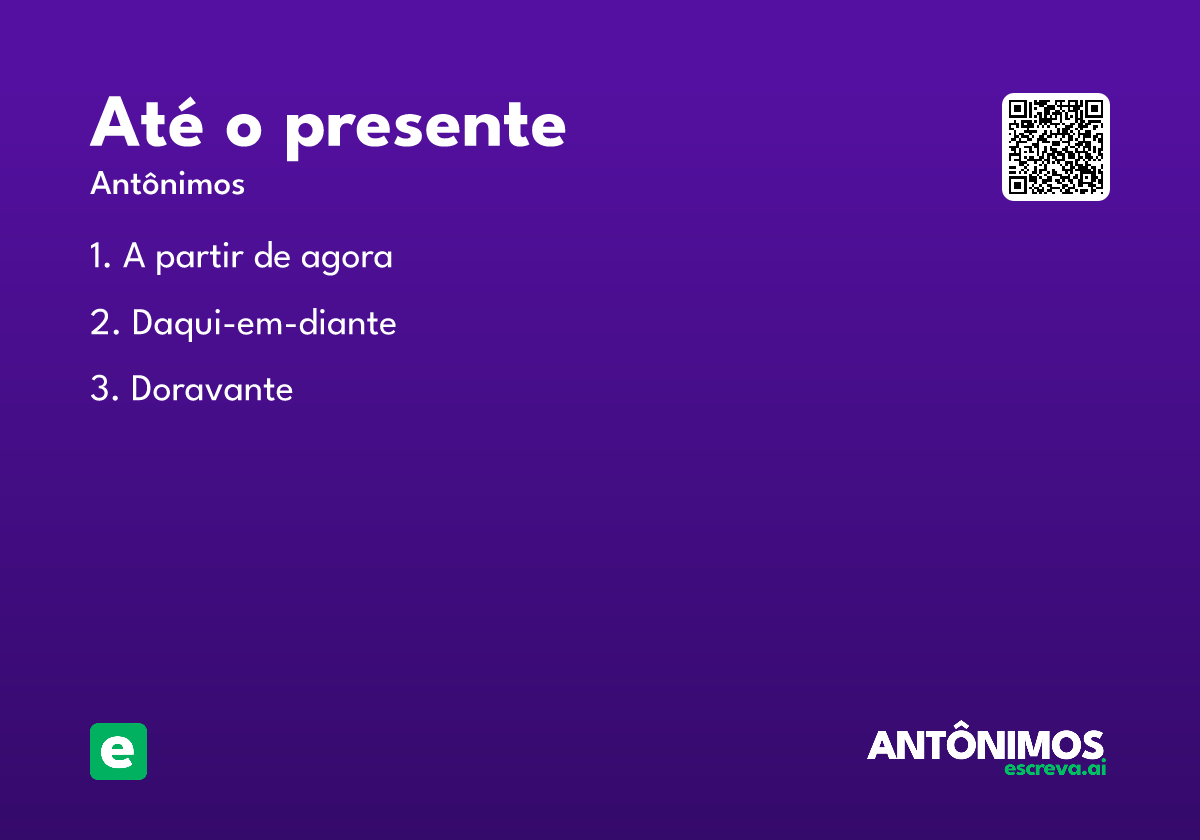 Até o presente
Antônimos

1. A partir de agora
2. Daqui-em-diante
3. Doravante

e

ANTÔNIMOS
escreva.ai